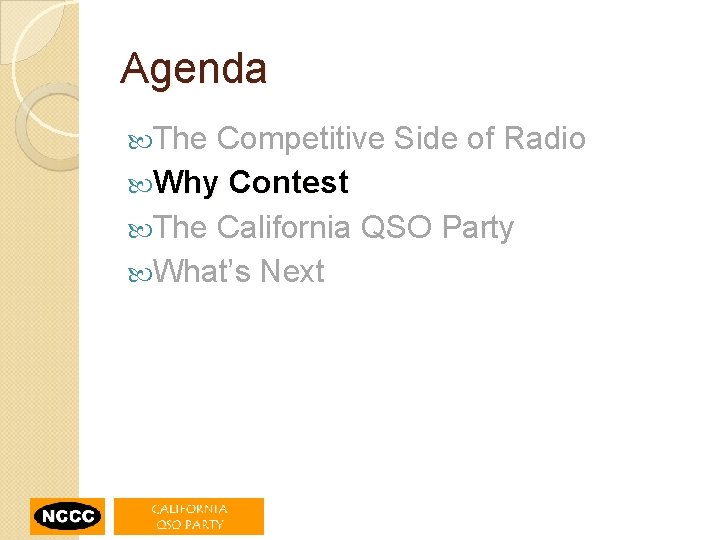 Agenda

The Competitive Side of Radio
Why Contest
The California QSO Party
What's Next

NCCC
CALIFORNIA QSO PARTY